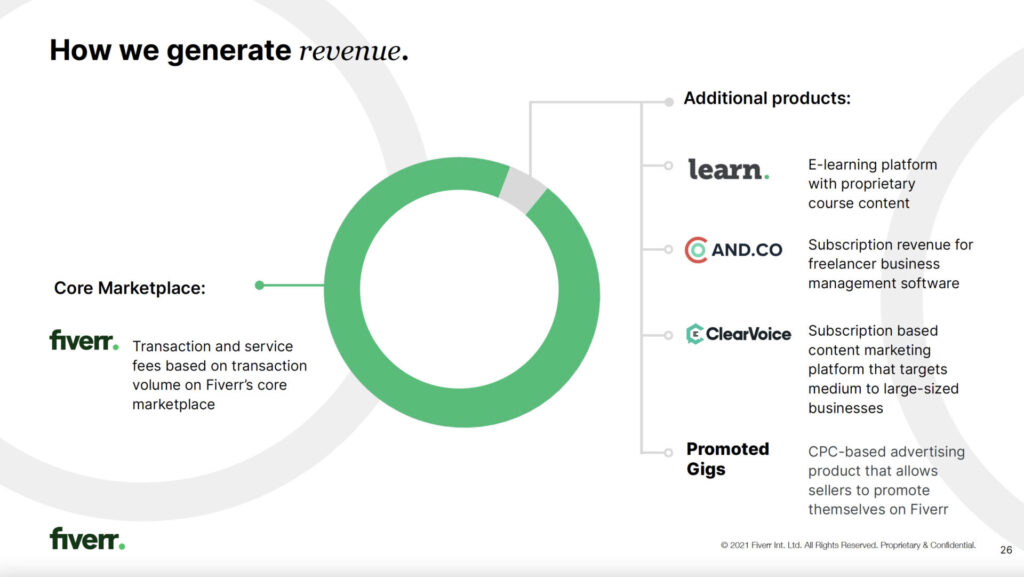 How we generate revenue.

Core Marketplace:

fiverr.

Transaction and service fees based on transaction volume on Fiverr's core marketplace

Additional products:

learn.

E-learning platform with proprietary course content

AND.CO

Subscription revenue for freelancer business management software

ClearVoice

Subscription based content marketing platform that targets medium to large-sized businesses

Promoted Gigs

CPC-based advertising product that allows sellers to promote themselves on Fiverr

fiverr.

© 2021 Fiverr Int. Ltd. All Rights Reserved. Proprietary & Confidential.

26